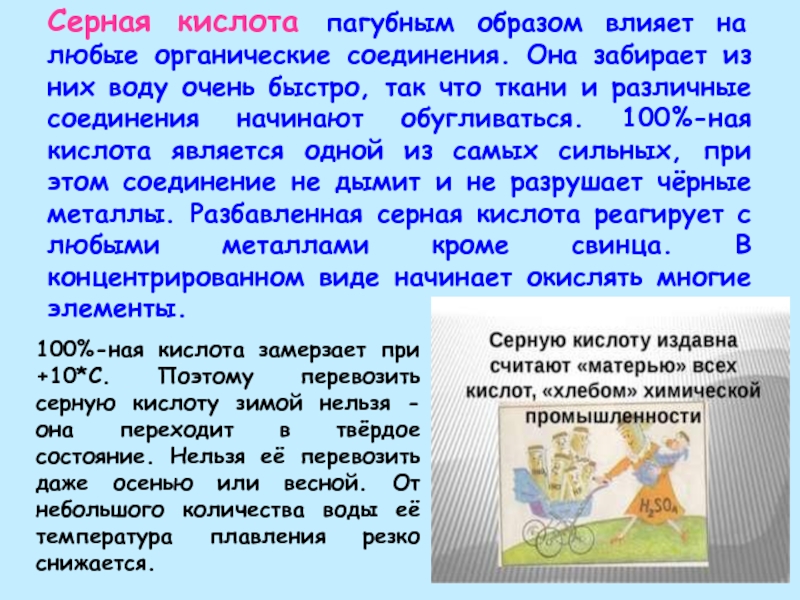 Серная кислота пагубным образом влияет на любые органические соединения. Она забирает из них воду очень быстро, так что ткани и различные соединения начинают обугливаться. 100%-ная кислота является одной из самых сильных, при этом соединение не дымит и не разрушает чёрные металлы. Разбавленная серная кислота реагирует с любыми металлами кроме свинца. В концентрированном виде начинает окислять многие элементы.

100%-ная кислота замерзает при +10*С. Поэтому перевозить серную кислоту зимой нельзя - она переходит в твёрдое состояние. Нельзя её перевозить даже осенью или весной. От небольшого количества воды её температура плавления резко снижается.

Серную кислоту издавна считают «матерью» всех кислот, «хлебом» химической промышленности

$H_2SO_4$